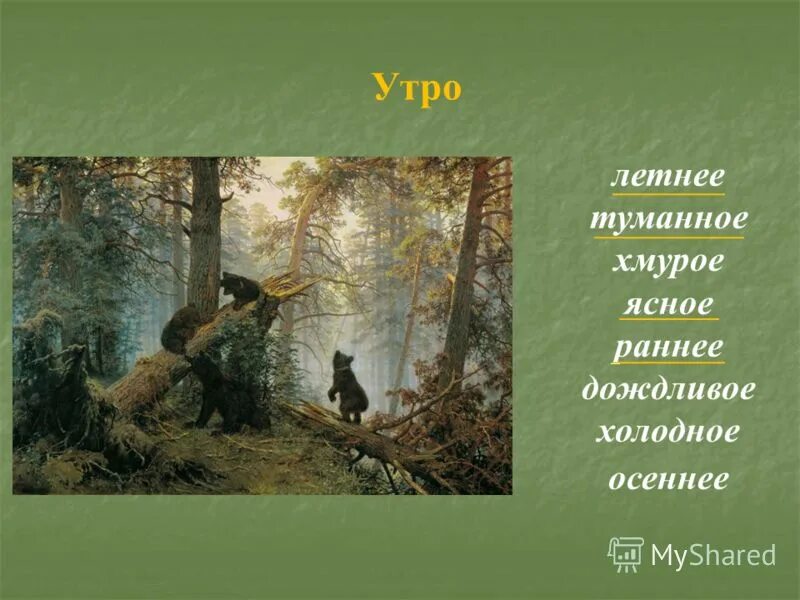 Утро

летнее
туманное
хмурое
ясное
раннее
дождливое
холодное
осеннее

MyShared